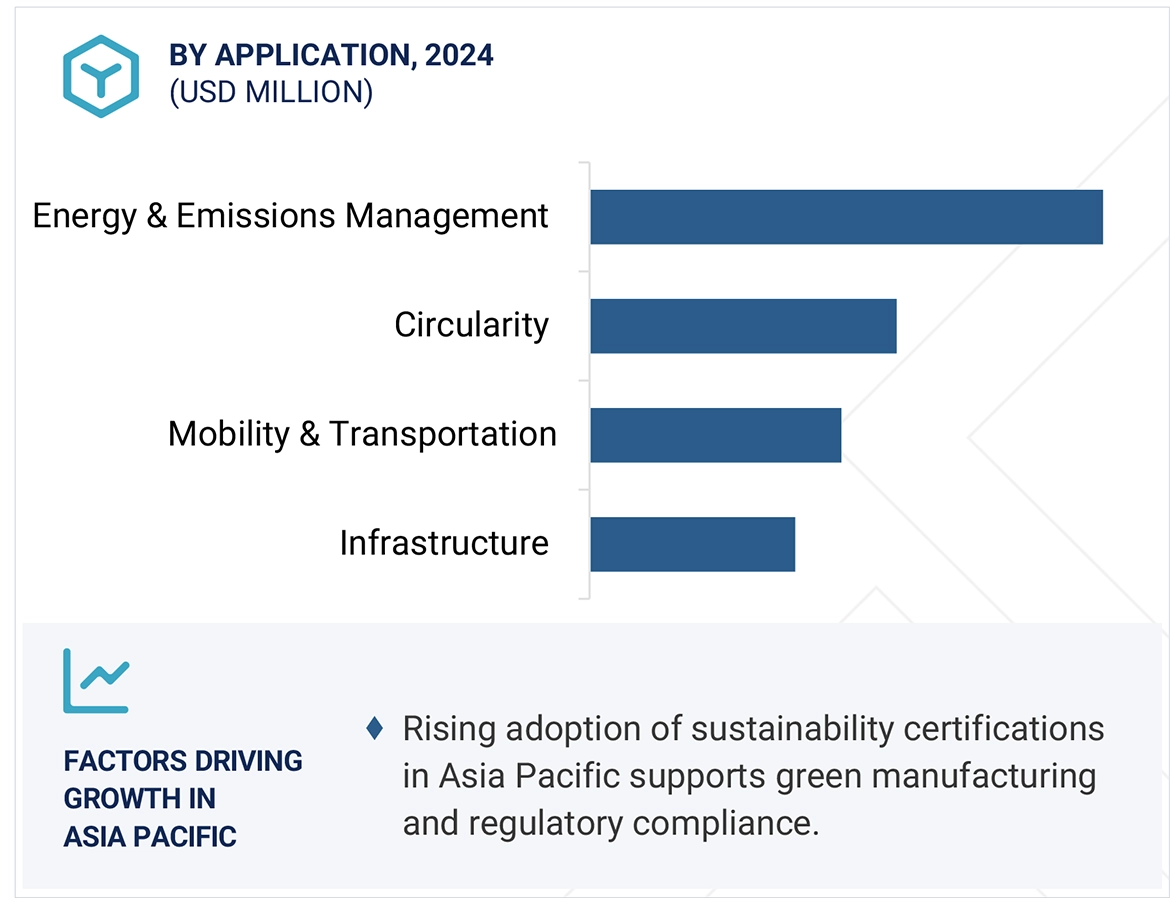 BY APPLICATION, 2024
(USD MILLION)

Energy & Emissions Management

Circularity

Mobility & Transportation

Infrastructure

FACTORS DRIVING GROWTH IN ASIA PACIFIC

♦ Rising adoption of sustainability certifications in Asia Pacific supports green manufacturing and regulatory compliance.